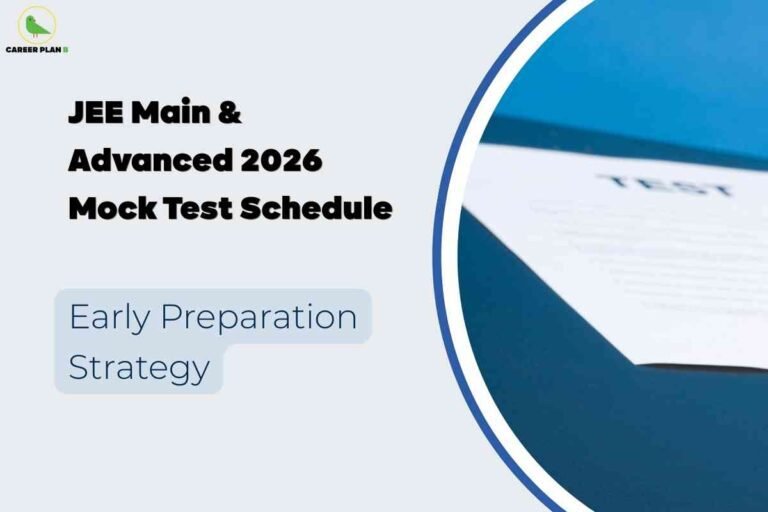 CAREER PLAN B

JEE Main & Advanced 2026 Mock Test Schedule

Early Preparation Strategy

TEST